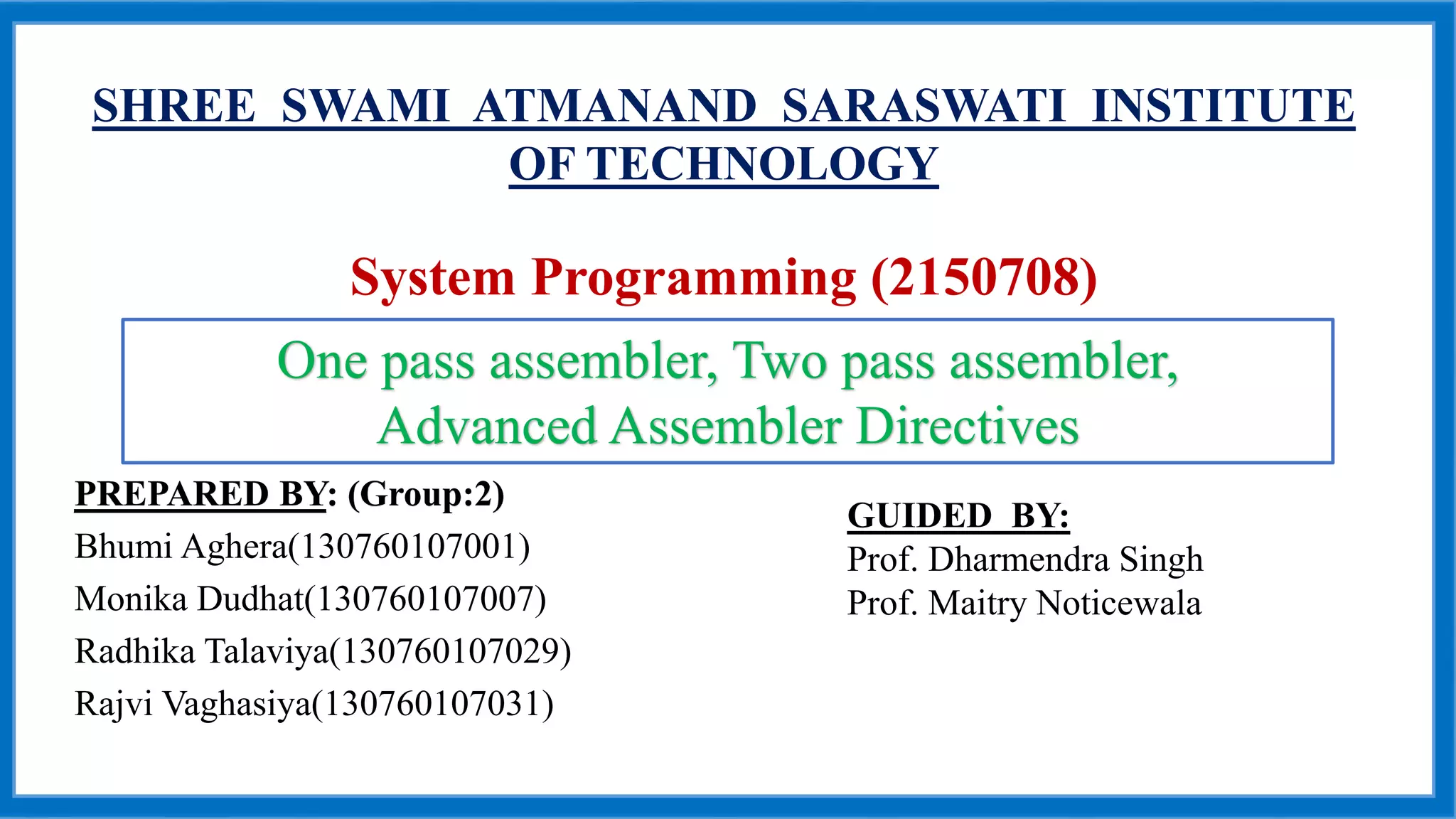 SHREE SWAMI ATMANAND SARASWATI INSTITUTE OF TECHNOLOGY

System Programming (2150708)

One pass assembler, Two pass assembler, Advanced Assembler Directives

PREPARED BY: (Group:2)
Bhumi Aghera(130760107001)
Monika Dudhat(130760107007)
Radhika Talaviya(130760107029)
Rajvi Vaghasiya(130760107031)

GUIDED BY:
Prof. Dharmendra Singh
Prof. Maitry Noticewala